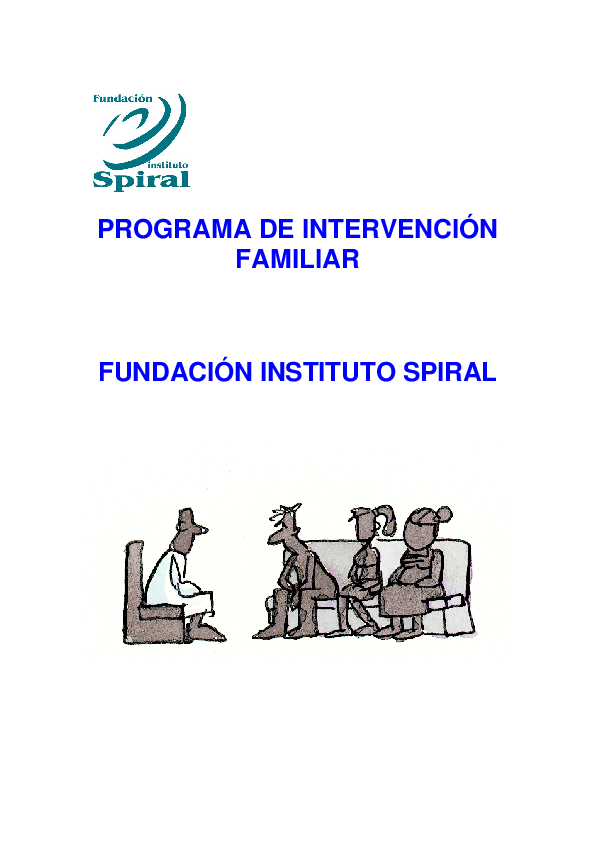 Fundación
instituto
Spiral

PROGRAMA DE INTERVENCIÓN FAMILIAR

FUNDACIÓN INSTITUTO SPIRAL